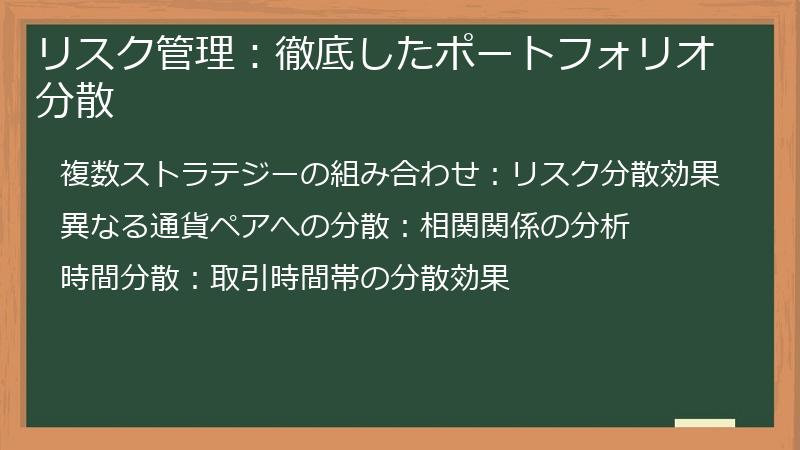 リスク管理：徹底したポートフォリオ分散

複数ストラテジーの組み合わせ：リスク分散効果

異なる通貨ペアへの分散：相関関係の分析

時間分散：取引時間帯の分散効果